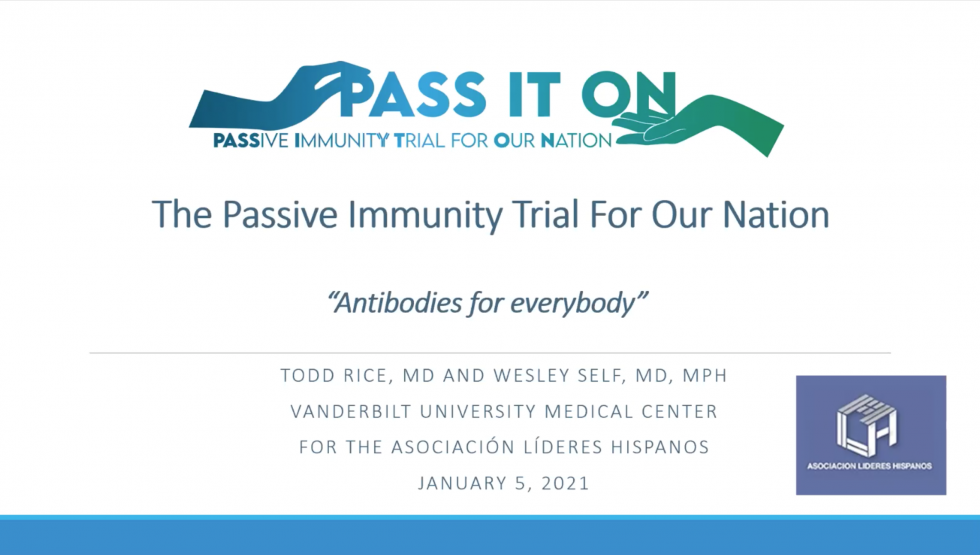 PASS IT ON
PASSIVE IMMUNITY TRIAL FOR OUR NATION

The Passive Immunity Trial For Our Nation

"Antibodies for everybody"

TODD RICE, MD AND WESLEY SELF, MD, MPH
VANDERBILT UNIVERSITY MEDICAL CENTER
FOR THE ASOCIACIÓN LÍDERES HISPANOS
JANUARY 5, 2021

ASOCIACION LIDERES HISPANOS